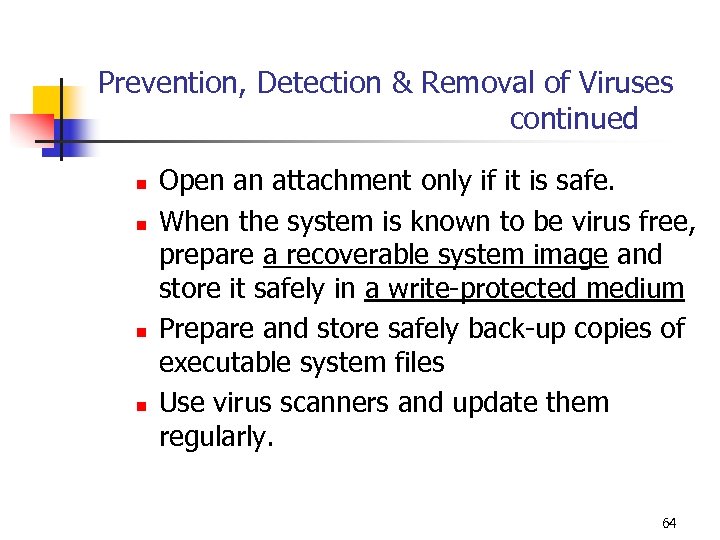 Prevention, Detection & Removal of Viruses continued

- Open an attachment only if it is safe.
- When the system is known to be virus free, prepare a recoverable system image and store it safely in a write-protected medium
- Prepare and store safely back-up copies of executable system files
- Use virus scanners and update them regularly.

64